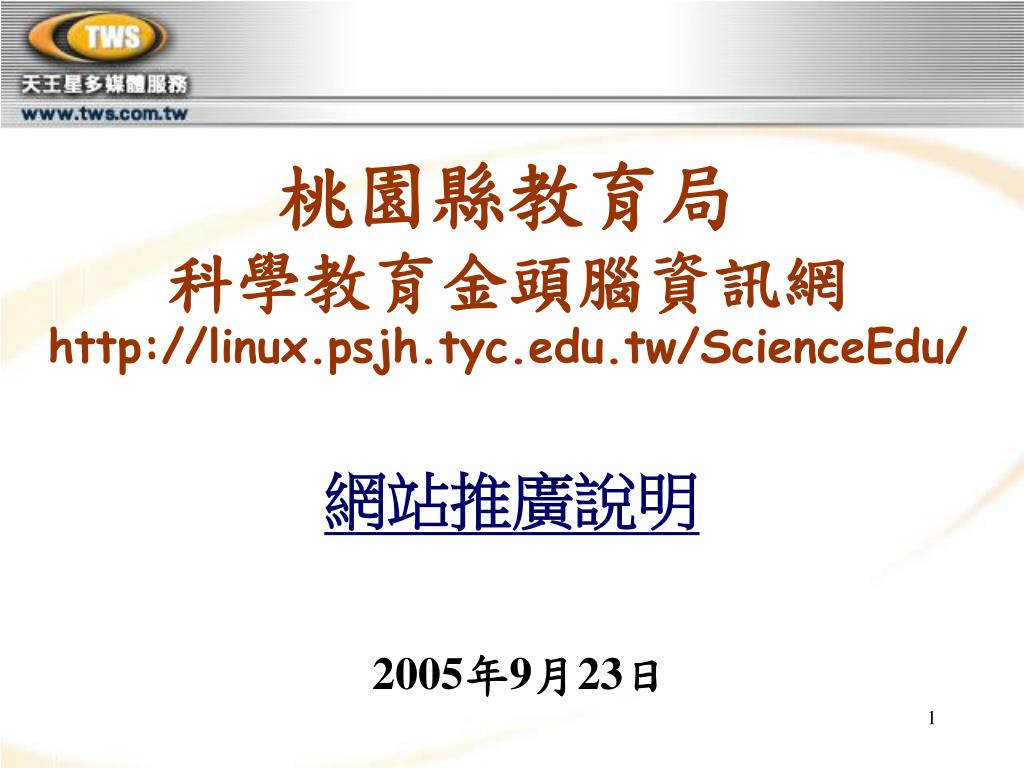 TWS
天王星多媒體服務
www.tws.com.tw

桃園縣教育局
科學教育金頭腦資訊網
http://linux.psjh.tyc.edu.tw/ScienceEdu/

網站推廣說明

2005年9月23日

1